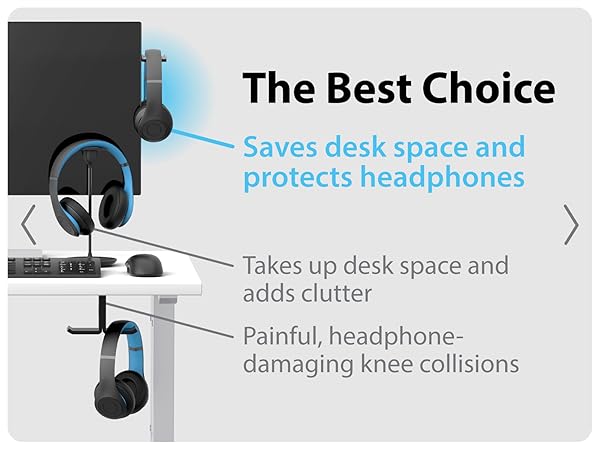 The Best Choice

Saves desk space and protects headphones

Takes up desk space and adds clutter

Painful, headphone-damaging knee collisions